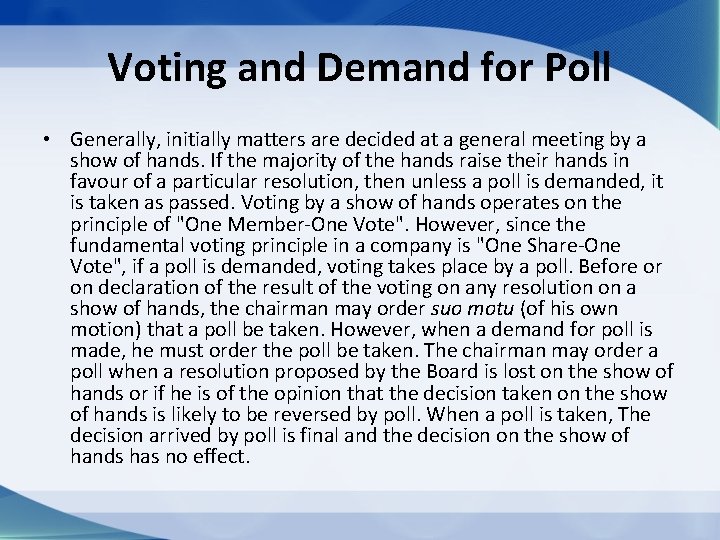 Voting and Demand for Poll

• Generally, initially matters are decided at a general meeting by a show of hands. If the majority of the hands raise their hands in favour of a particular resolution, then unless a poll is demanded, it is taken as passed. Voting by a show of hands operates on the principle of "One Member-One Vote". However, since the fundamental voting principle in a company is "One Share-One Vote", if a poll is demanded, voting takes place by a poll. Before or on declaration of the result of the voting on any resolution on a show of hands, the chairman may order suo motu (of his own motion) that a poll be taken. However, when a demand for poll is made, he must order the poll be taken. The chairman may order a poll when a resolution proposed by the Board is lost on the show of hands or if he is of the opinion that the decision taken on the show of hands is likely to be reversed by poll. When a poll is taken, The decision arrived by poll is final and the decision on the show of hands has no effect.